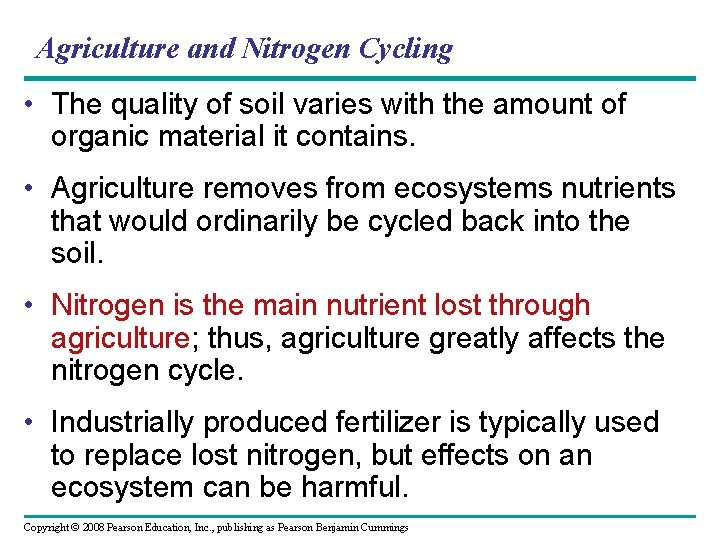 Agriculture and Nitrogen Cycling

• The quality of soil varies with the amount of organic material it contains.

• Agriculture removes from ecosystems nutrients that would ordinarily be cycled back into the soil.

• Nitrogen is the main nutrient lost through agriculture; thus, agriculture greatly affects the nitrogen cycle.

• Industrially produced fertilizer is typically used to replace lost nitrogen, but effects on an ecosystem can be harmful.

Copyright © 2008 Pearson Education, Inc., publishing as Pearson Benjamin Cummings